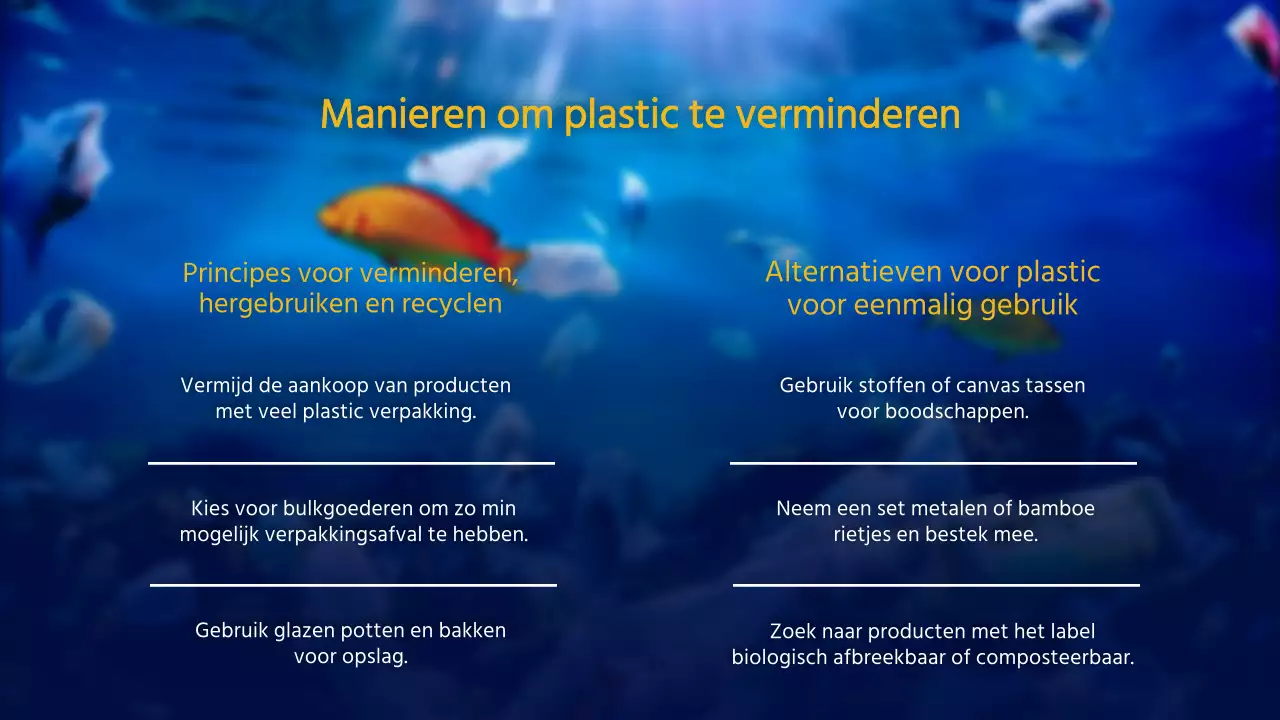 Manieren om plastic te verminderen

Principes voor verminderen, hergebruiken en recyclen

Vermijd de aankoop van producten met veel plastic verpakking.

Kies voor bulkgoederen om zo min mogelijk verpakkingsafval te hebben.

Gebruik glazen potten en bakken voor opslag.

Alternatieven voor plastic voor eenmalig gebruik

Gebruik stoffen of canvas tassen voor boodschappen.

Neem een set metalen of bamboe rietjes en bestek mee.

Zoek naar producten met het label biologisch afbreekbaar of composteerbaar.